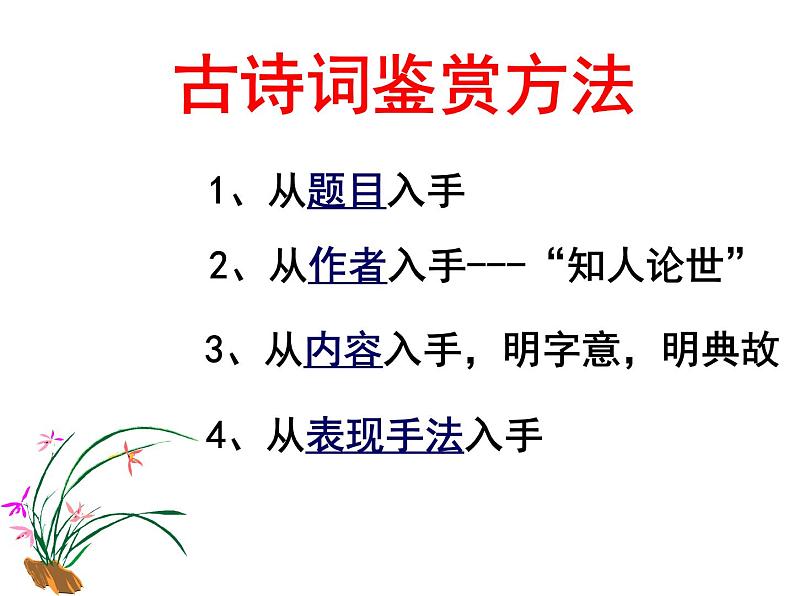 古诗词鉴赏方法

1、从题目入手

2、从作者入手---“知人论世”

3、从内容入手，明字意，明典故

4、从表现手法入手